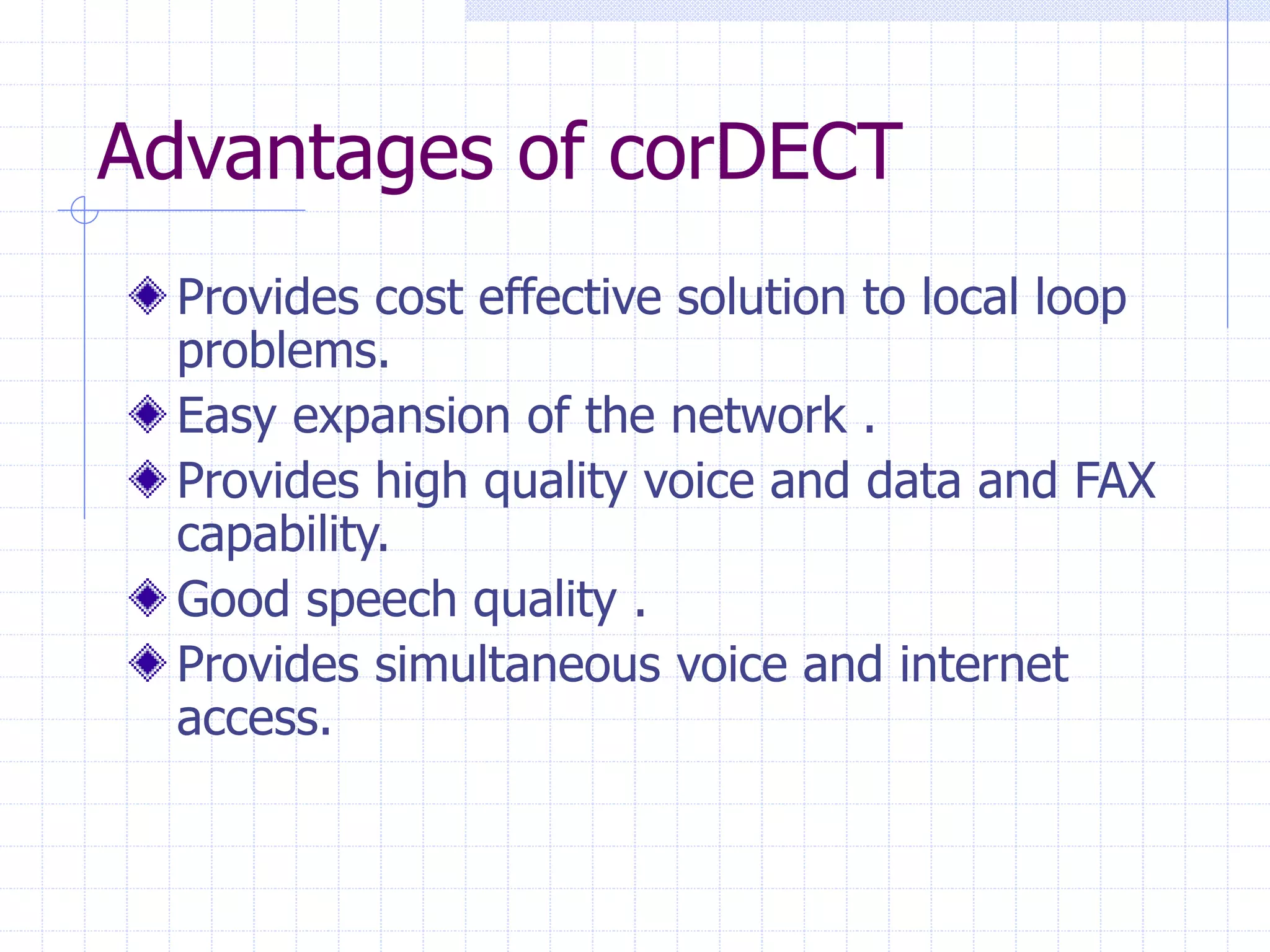 Advantages of corDECT

Provides cost effective solution to local loop problems.

Easy expansion of the network .

Provides high quality voice and data and FAX capability.

Good speech quality .

Provides simultaneous voice and internet access.